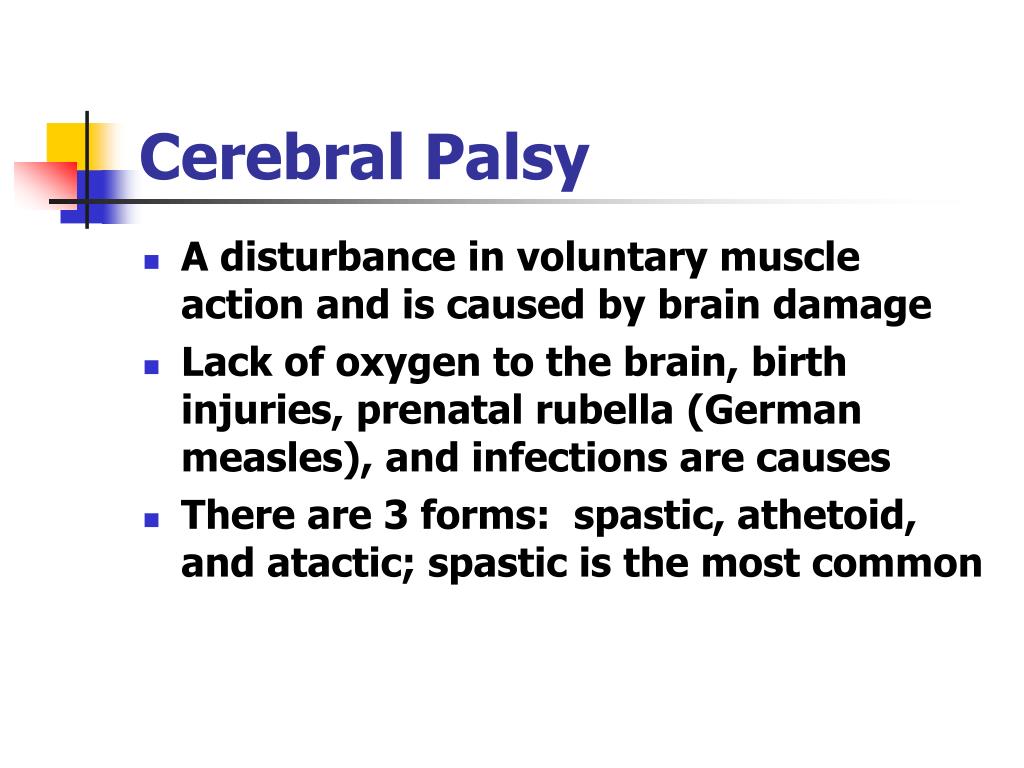 Cerebral Palsy

- A disturbance in voluntary muscle action and is caused by brain damage
- Lack of oxygen to the brain, birth injuries, prenatal rubella (German measles), and infections are causes
- There are 3 forms:  spastic, athetoid, and atactic; spastic is the most common